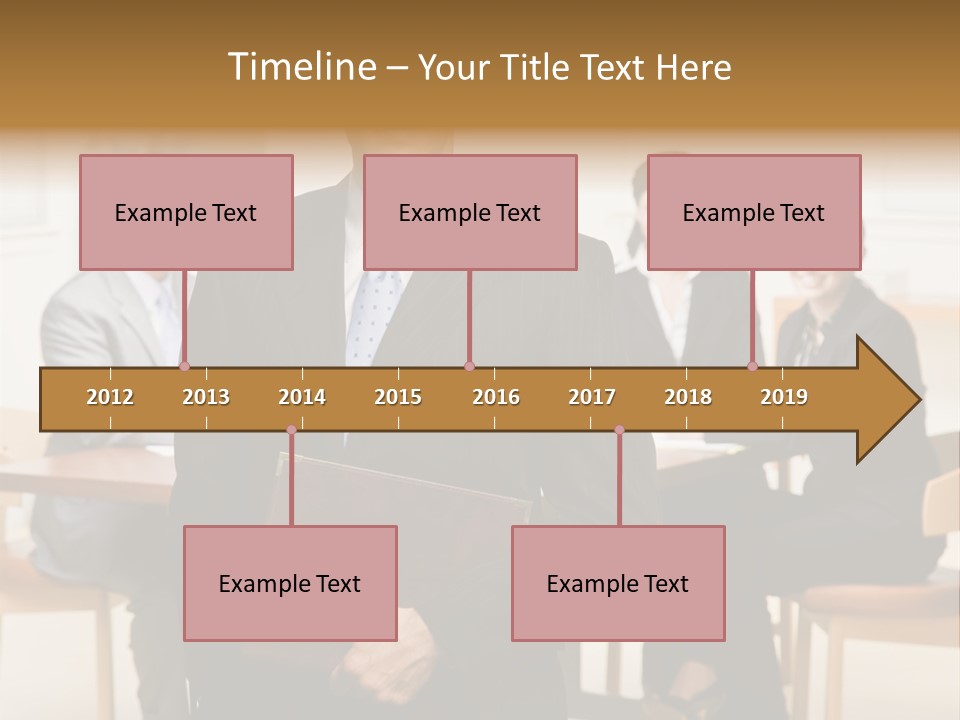 Timeline – Your Title Text Here

Example Text

Example Text

Example Text

2012 2013 2014 2015 2016 2017 2018 2019

Example Text

Example Text